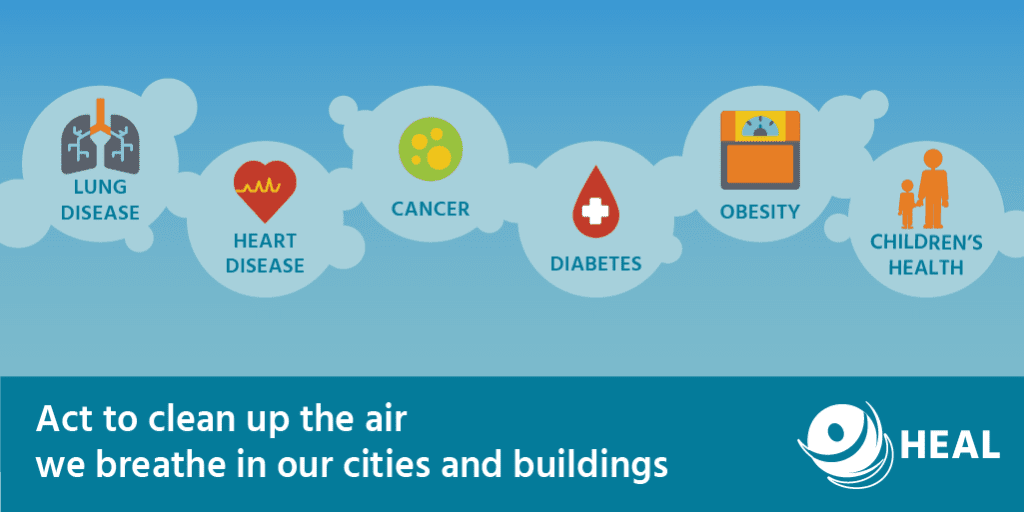 LUNG DISEASE

HEART DISEASE

CANCER

DIABETES

OBESITY

CHILDREN'S HEALTH

Act to clean up the air
we breathe in our cities and buildings

HEAL